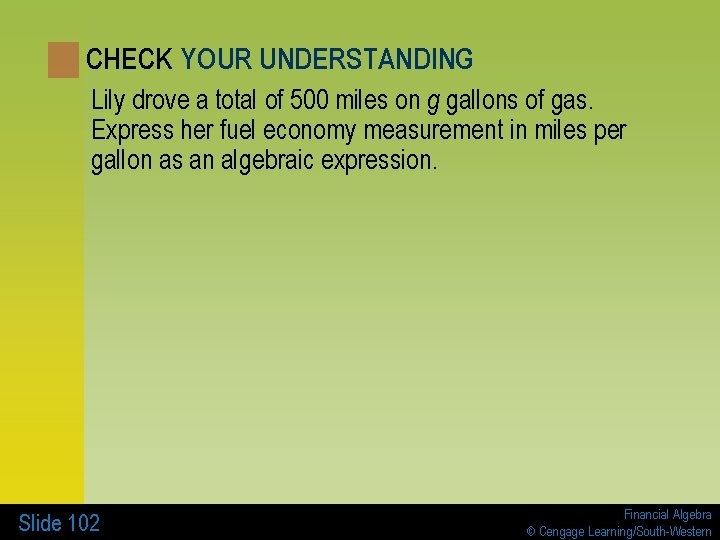 CHECK YOUR UNDERSTANDING

Lily drove a total of 500 miles on $g$ gallons of gas. Express her fuel economy measurement in miles per gallon as an algebraic expression.

Slide 102

Financial Algebra
© Cengage Learning/South-Western